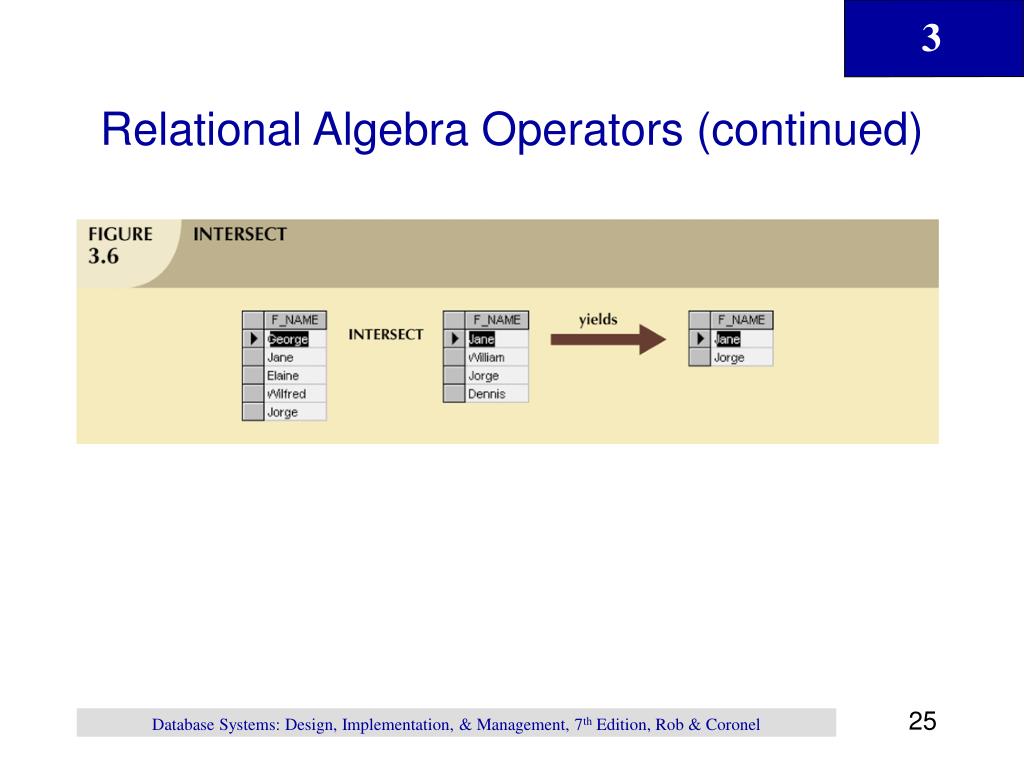 3

Relational Algebra Operators (continued)

FIGURE 3.6 INTERSECT

| F_NAME |
|---|
| George |
| Jane |
| Elaine |
| Wilfred |
| Jorge |

INTERSECT

| F_NAME |
|---|
| Jane |
| William |
| Jorge |
| Dennis |

yields

| F_NAME |
|---|
| Jane |
| Jorge |

Database Systems: Design, Implementation, & Management, 7$^{th}$ Edition, Rob & Coronel

25